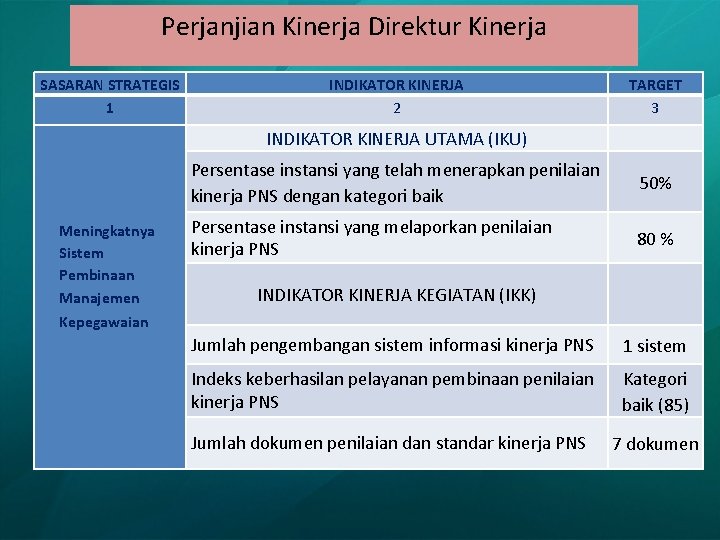 Perjanjian Kinerja Direktur Kinerja

| SASARAN STRATEGIS | INDIKATOR KINERJA | TARGET |
|---|---|---|
| 1 | 2 | 3 |
| Meningkatnya Sistem Pembinaan Manajemen Kepegawaian | INDIKATOR KINERJA UTAMA (IKU) | |
| | Persentase instansi yang telah menerapkan penilaian kinerja PNS dengan kategori baik | 50% |
| | Persentase instansi yang melaporkan penilaian kinerja PNS | 80 % |
| | INDIKATOR KINERJA KEGIATAN (IKK) | |
| | Jumlah pengembangan sistem informasi kinerja PNS | 1 sistem |
| | Indeks keberhasilan pelayanan pembinaan penilaian kinerja PNS | Kategori baik (85) |
| | Jumlah dokumen penilaian dan standar kinerja PNS | 7 dokumen |